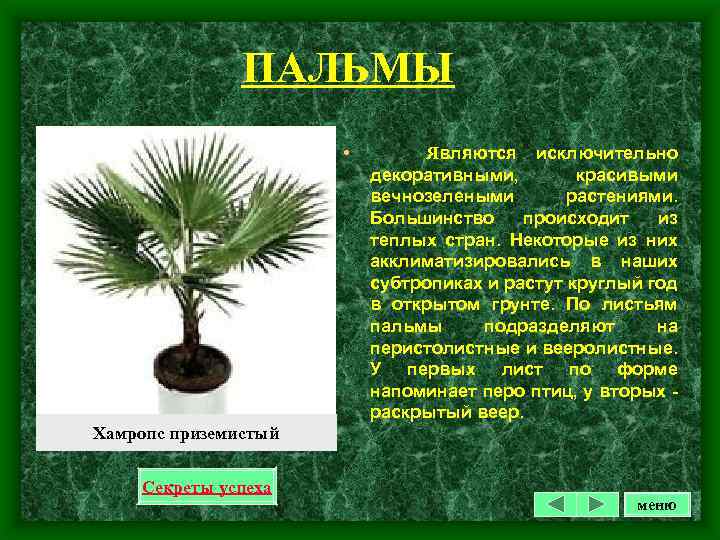 ПАЛЬМЫ

Хамропс приземистый

• Являются исключительно декоративными, красивыми вечнозелеными растениями. Большинство происходит из теплых стран. Некоторые из них акклиматизировались в наших субтропиках и растут круглый год в открытом грунте. По листьям пальмы подразделяют на перистолистные и вееролистные. У первых лист по форме напоминает перо птиц, у вторых - раскрытый веер.

Секреты успеха

меню